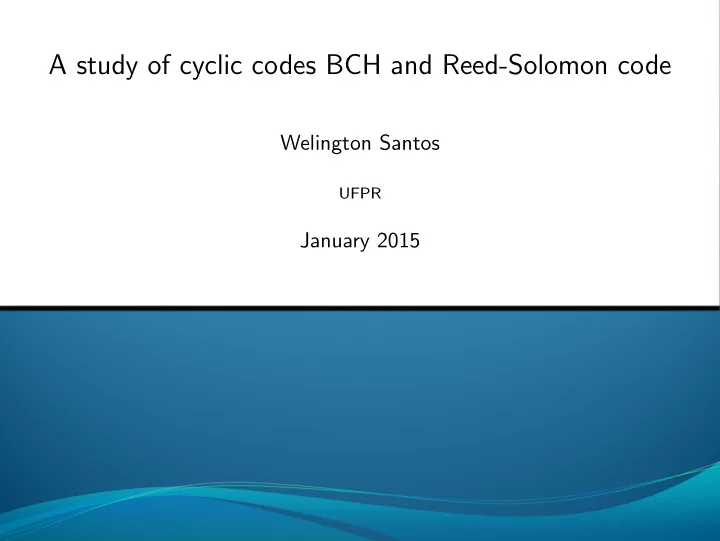 A study of cyclic codes BCH and Reed-Solomon code

Welington Santos

UFPR

January 2015